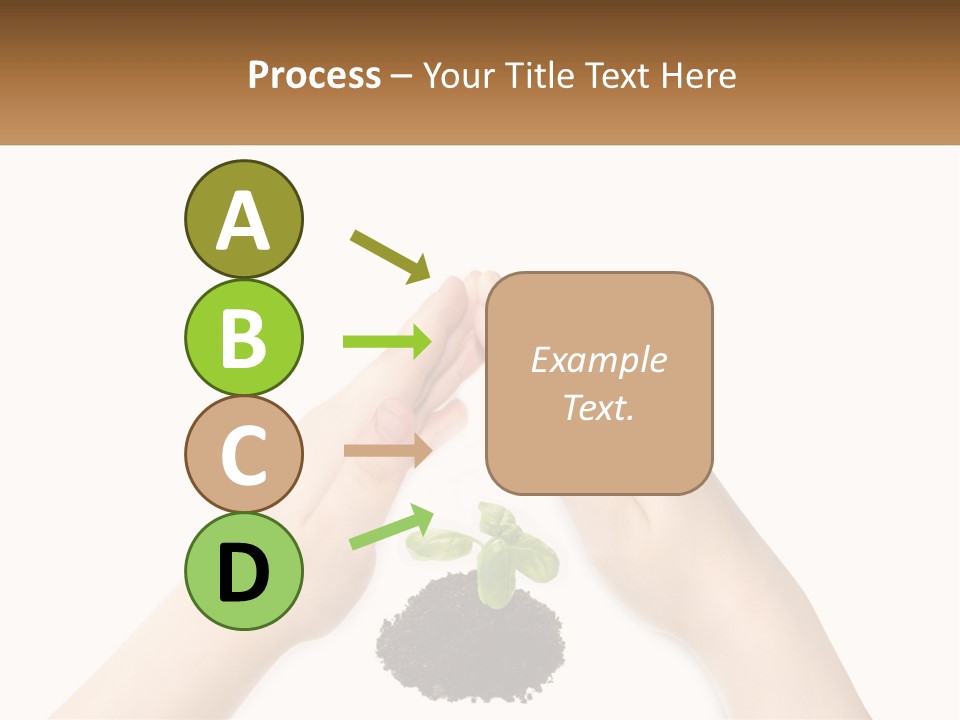 Process – Your Title Text Here

A

B

C

D

Example Text.